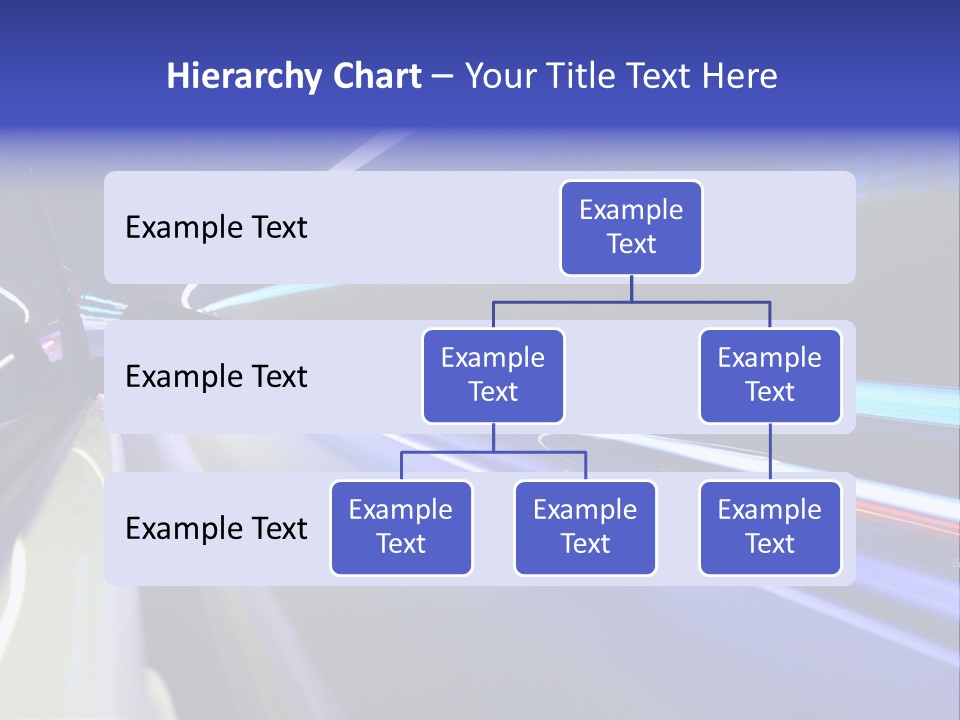 Hierarchy Chart – Your Title Text Here

Example Text

Example Text

Example Text

Example Text

Example Text

Example Text

Example Text

Example Text

Example Text